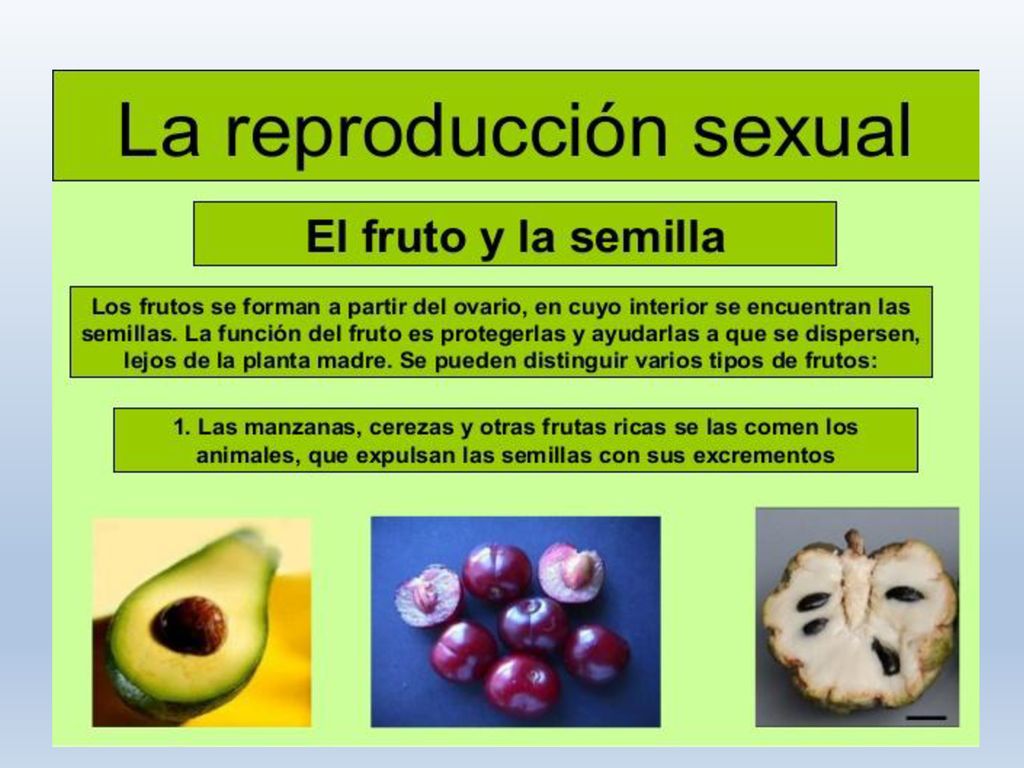 La reproducción sexual

El fruto y la semilla

Los frutos se forman a partir del ovario, en cuyo interior se encuentran las semillas. La función del fruto es protegerlas y ayudarlas a que se dispersen, lejos de la planta madre. Se pueden distinguir varios tipos de frutos:

1. Las manzanas, cerezas y otras frutas ricas se las comen los animales, que expulsan las semillas con sus excrementos